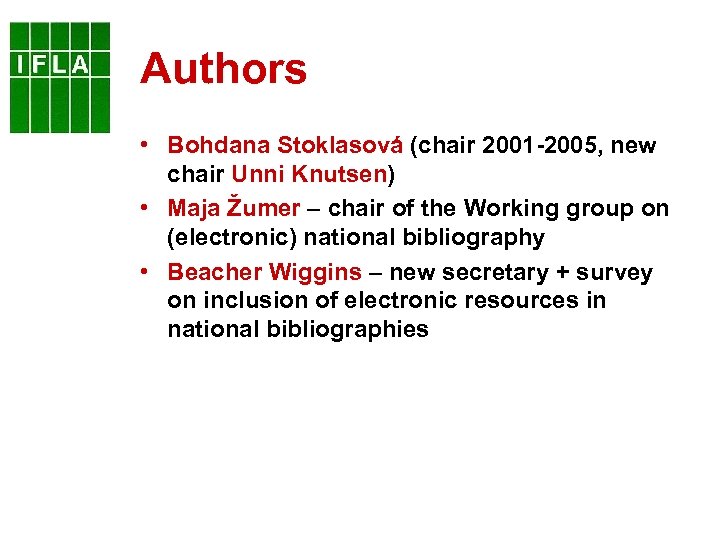 IFLA

Authors

• Bohdana Stoklasová (chair 2001-2005, new chair Unni Knutsen)
• Maja Žumer – chair of the Working group on (electronic) national bibliography
• Beacher Wiggins – new secretary + survey on inclusion of electronic resources in national bibliographies